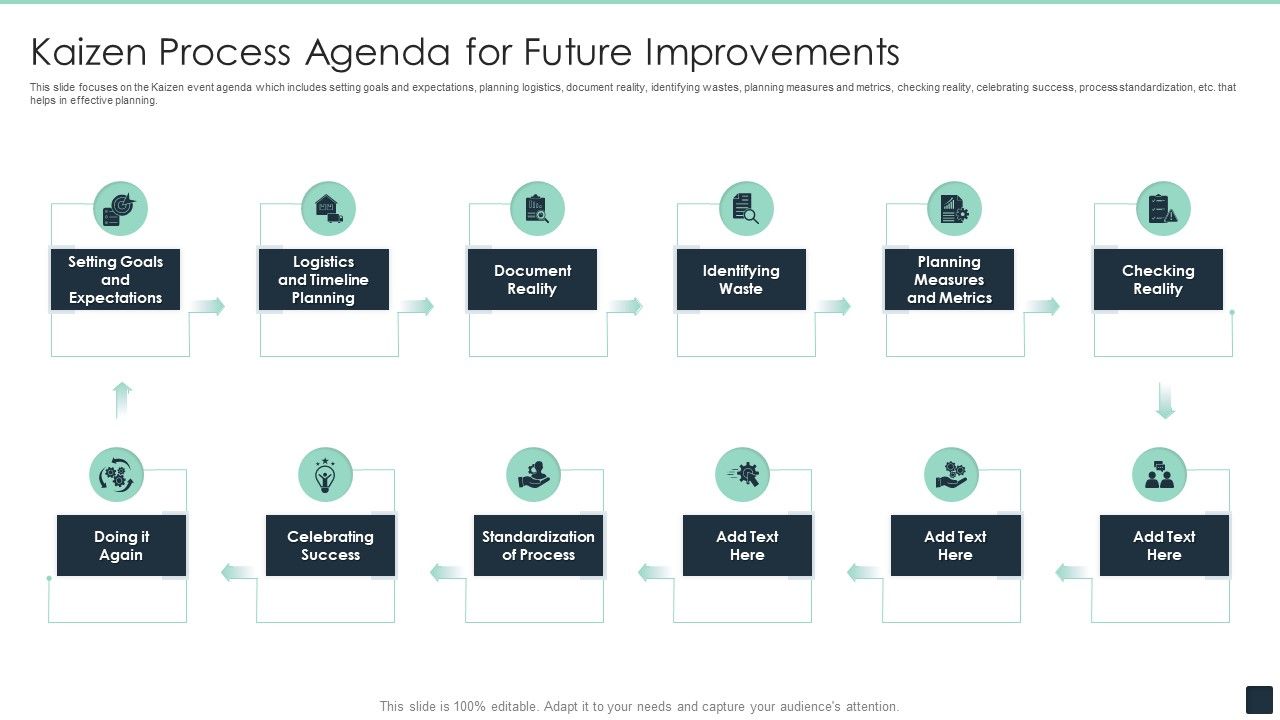 Kaizen Process Agenda for Future Improvements

This slide focuses on the Kaizen event agenda which includes setting goals and expectations, planning logistics, document reality, identifying wastes, planning measures and metrics, checking reality, celebrating success, process standardization, etc. that helps in effective planning.

Setting Goals and Expectations

Logistics and Timeline Planning

Document Reality

Identifying Waste

Planning Measures and Metrics

Checking Reality

Add Text Here

Add Text Here

Add Text Here

Standardization of Process

Celebrating Success

Doing it Again

This slide is 100% editable. Adapt it to your needs and capture your audience's attention.